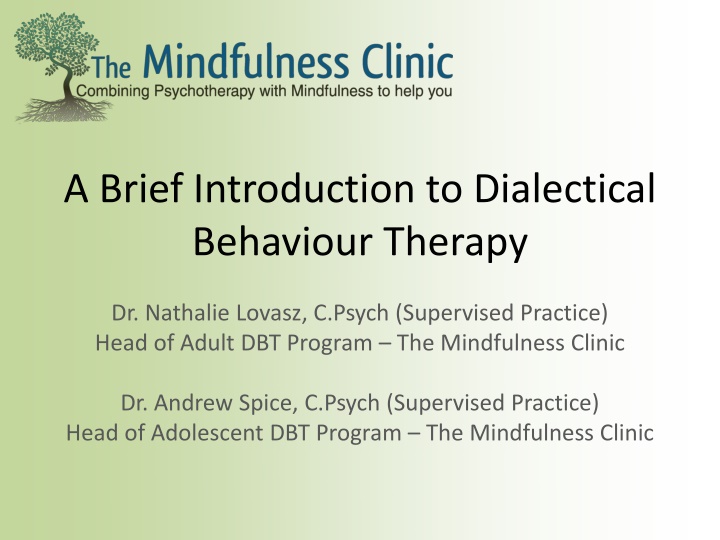 The Mindfulness Clinic
Combining Psychotherapy with Mindfulness to help you

A Brief Introduction to Dialectical Behaviour Therapy

Dr. Nathalie Lovasz, C.Psych (Supervised Practice)
Head of Adult DBT Program – The Mindfulness Clinic

Dr. Andrew Spice, C.Psych (Supervised Practice)
Head of Adolescent DBT Program – The Mindfulness Clinic